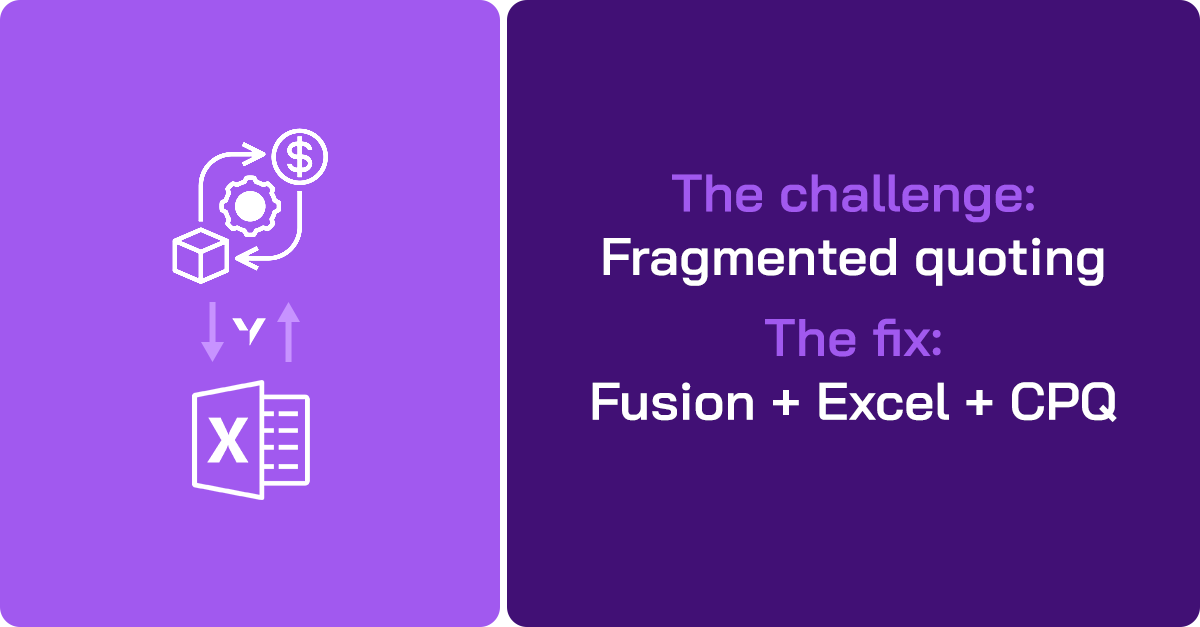 $
X

The challenge:
Fragmented quoting

The fix:
Fusion + Excel + CPQ